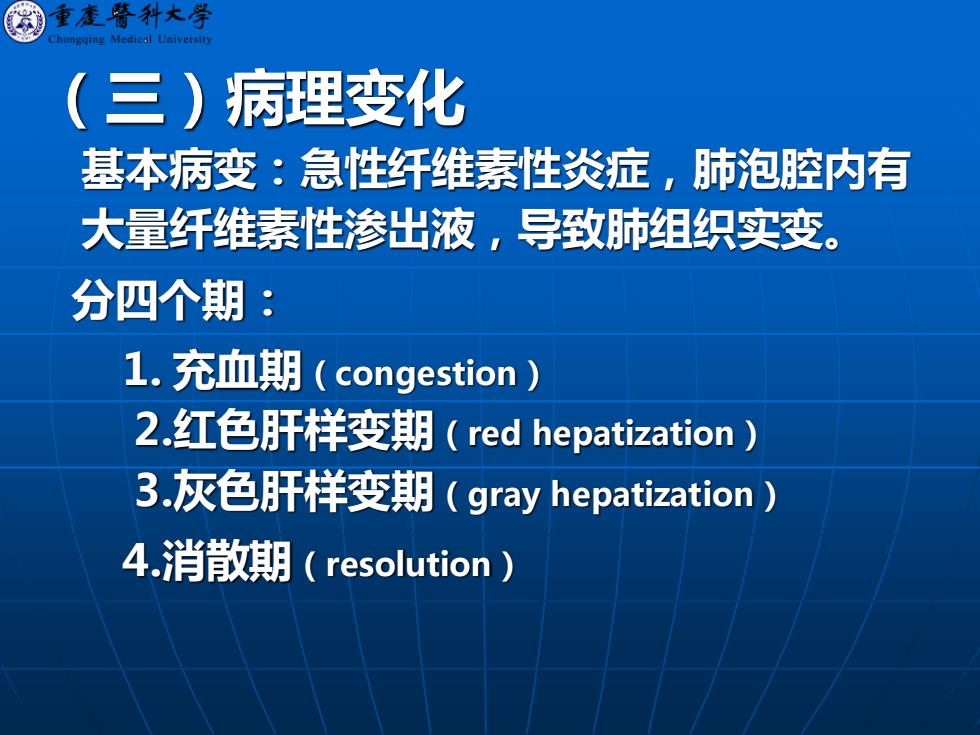 重慶醫科大學
Chongqing Medical University

（三）病理变化

基本病变：急性纤维素性炎症，肺泡腔内有大量纤维素性渗出液，导致肺组织实变。

分四个期：

1. 充血期（congestion）

2.红色肝样变期（red hepatization）

3.灰色肝样变期（gray hepatization）

4.消散期（resolution）